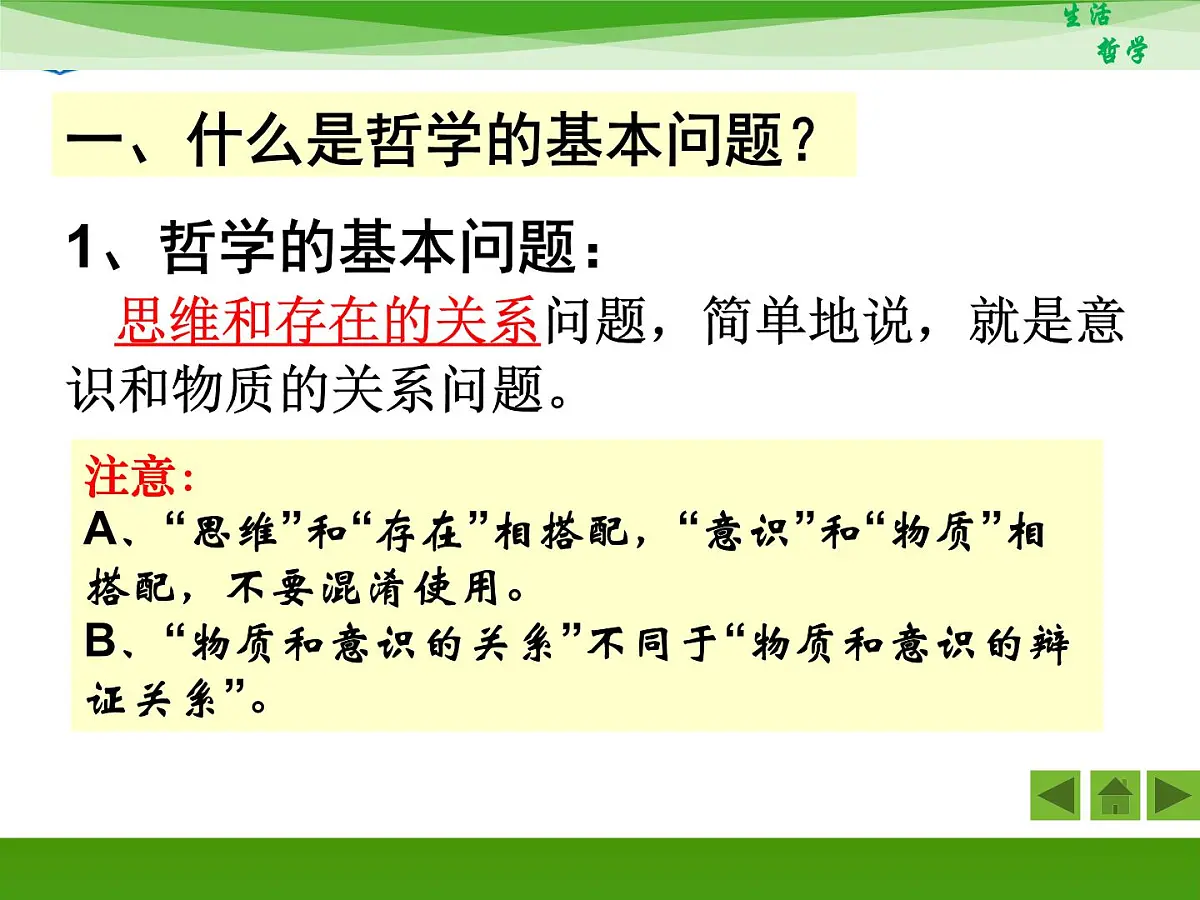 生活
哲学

一、什么是哲学的基本问题？

1、哲学的基本问题：

思维和存在的关系问题，简单地说，就是意识和物质的关系问题。

注意：
A、“思维”和“存在”相搭配，“意识”和“物质”相搭配，不要混淆使用。
B、“物质和意识的关系”不同于“物质和意识的辩证关系”。